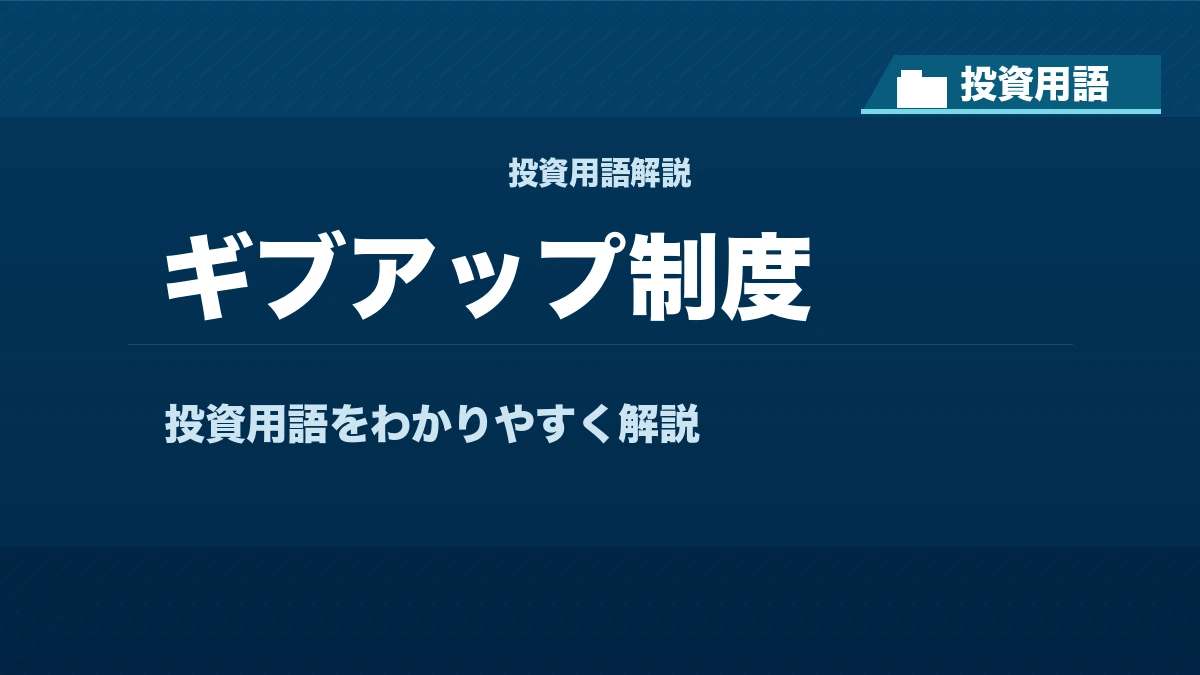 投資用語

投資用語解説

ギブアップ制度

投資用語をわかりやすく解説